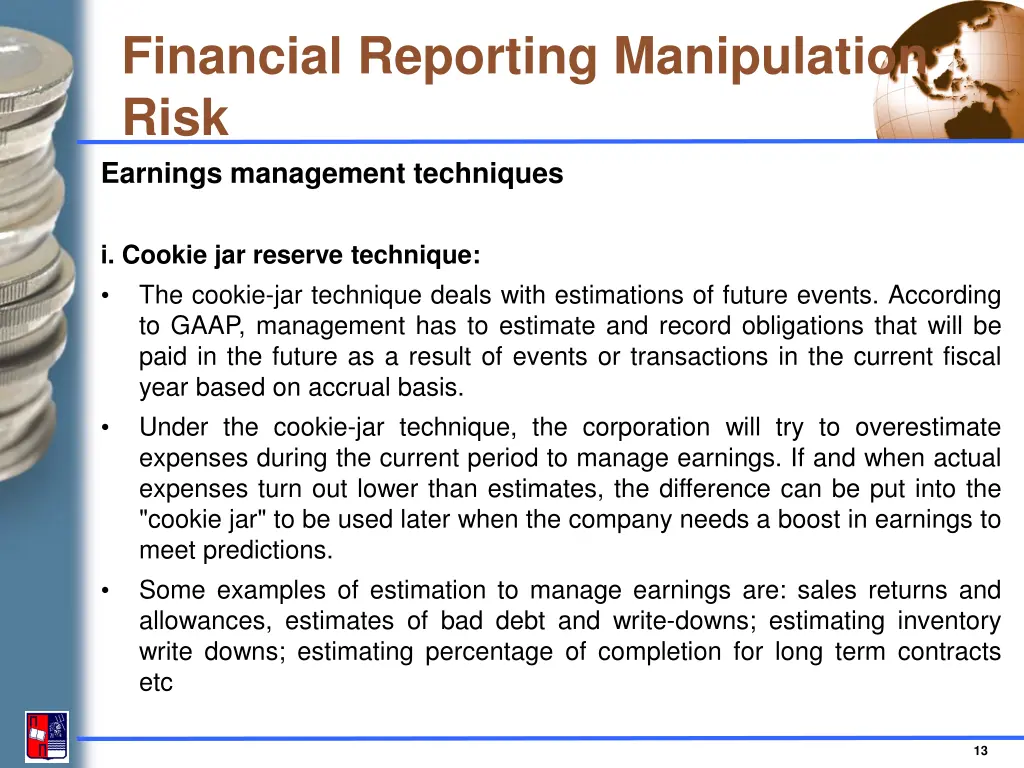 Financial Reporting Manipulation Risk

Earnings management techniques

i. Cookie jar reserve technique:

• The cookie-jar technique deals with estimations of future events. According to GAAP, management has to estimate and record obligations that will be paid in the future as a result of events or transactions in the current fiscal year based on accrual basis.

• Under the cookie-jar technique, the corporation will try to overestimate expenses during the current period to manage earnings. If and when actual expenses turn out lower than estimates, the difference can be put into the "cookie jar" to be used later when the company needs a boost in earnings to meet predictions.

• Some examples of estimation to manage earnings are: sales returns and allowances, estimates of bad debt and write-downs; estimating inventory write downs; estimating percentage of completion for long term contracts etc

13